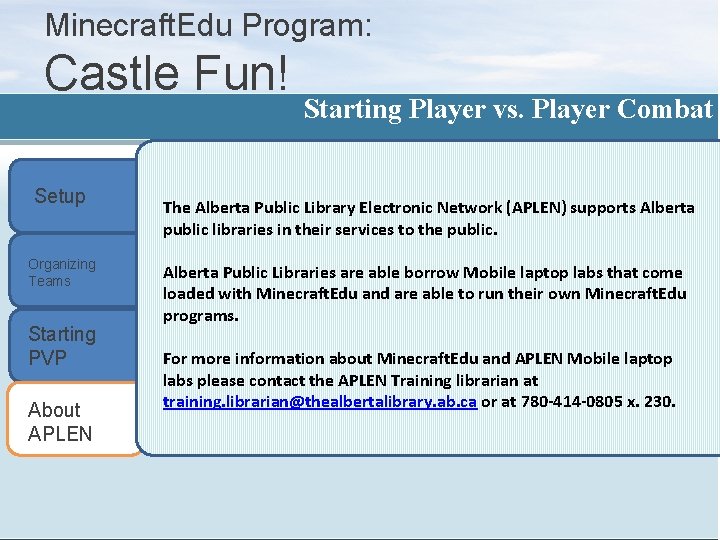 MinecraftEdu Program:
Castle Fun!

Starting Player vs. Player Combat

Setup

Organizing Teams

Starting PVP

About APLEN

The Alberta Public Library Electronic Network (APLEN) supports Alberta public libraries in their services to the public.

Alberta Public Libraries are able borrow Mobile laptop labs that come loaded with MinecraftEdu and are able to run their own MinecraftEdu programs.

For more information about MinecraftEdu and APLEN Mobile laptop labs please contact the APLEN Training librarian at training.librarian@thealbertalibrary.ab.ca or at 780-414-0805 x. 230.